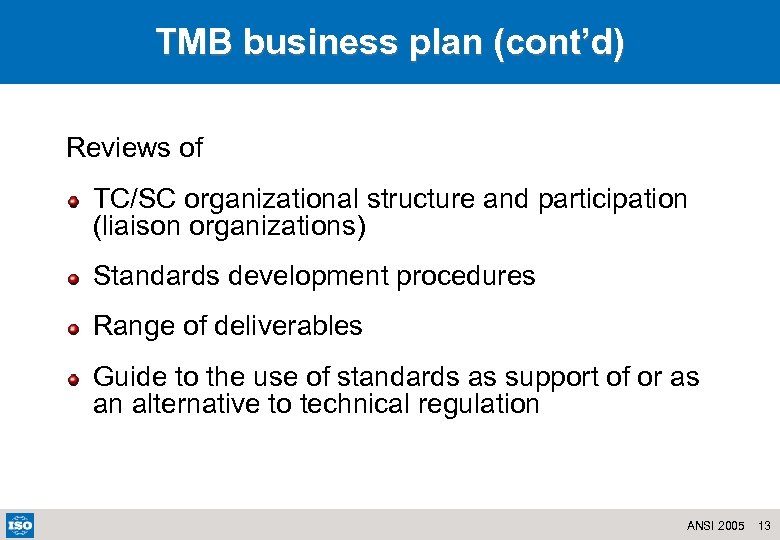 TMB business plan (cont'd)

Reviews of

- TC/SC organizational structure and participation (liaison organizations)
- Standards development procedures
- Range of deliverables
- Guide to the use of standards as support of or as an alternative to technical regulation

ISO

ANSI 2005 13